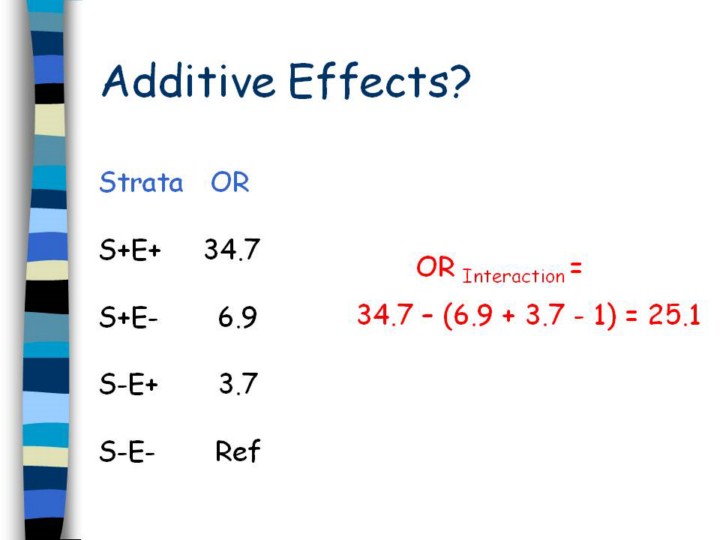 Additive Effects?

| Strata | OR |
|---|---|
| S+E+ | 34.7 |
| S+E- | 6.9 |
| S-E+ | 3.7 |
| S-E- | Ref |

$OR_{Interaction} =$

$34.7 - (6.9 + 3.7 - 1) = 25.1$